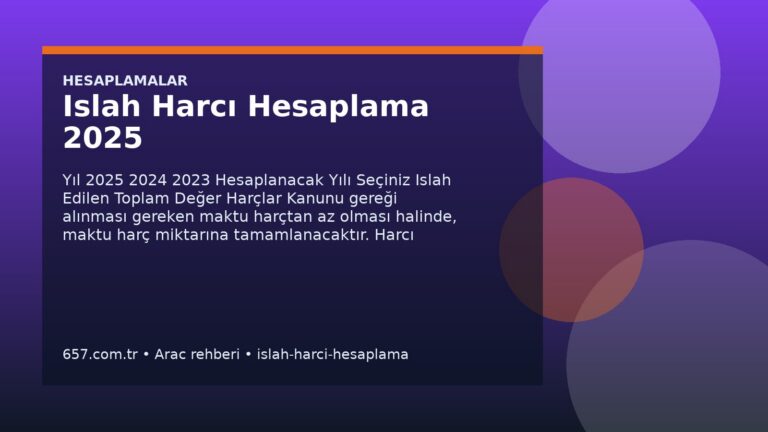 HESAPLAMALAR

Islah Harcı Hesaplama 2025

Yıl 2025 2024 2023 Hesaplanacak Yılı Seçiniz Islah Edilen Toplam Değer Harçlar Kanunu gereği alınması gereken maktu harçtan az olması halinde, maktu harç miktarına tamamlanacaktır. Harcı

657.com.tr • Arac rehberi • islah-harci-hesaplama